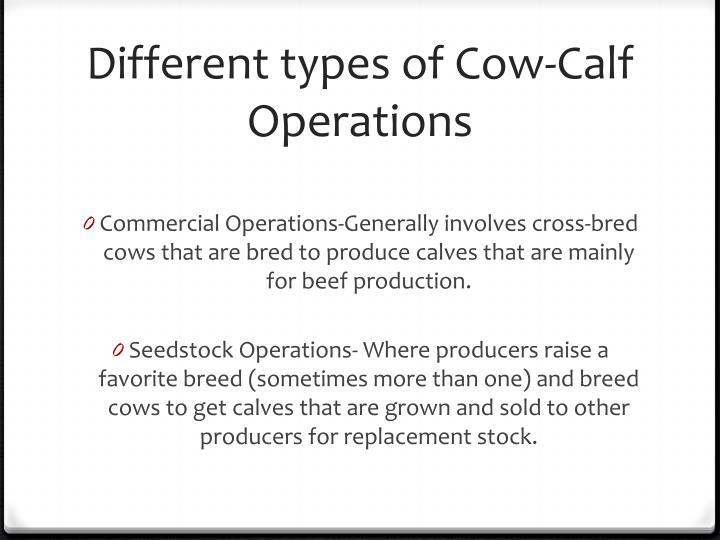 Different types of Cow-Calf Operations

0 Commercial Operations-Generally involves cross-bred cows that are bred to produce calves that are mainly for beef production.

0 Seedstock Operations- Where producers raise a favorite breed (sometimes more than one) and breed cows to get calves that are grown and sold to other producers for replacement stock.